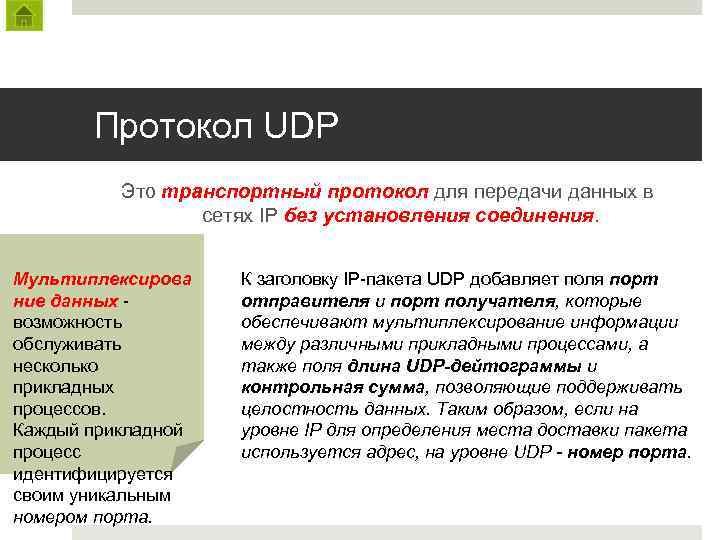 Протокол UDP

Это транспортный протокол для передачи данных в сетях IP без установления соединения.

Мультиплексирование данных - возможность обслуживать несколько прикладных процессов. Каждый прикладной процесс идентифицируется своим уникальным номером порта.

К заголовку IP-пакета UDP добавляет поля порт отправителя и порт получателя, которые обеспечивают мультиплексирование информации между различными прикладными процессами, а также поля длина UDP-дейтограммы и контрольная сумма, позволяющие поддерживать целостность данных. Таким образом, если на уровне IP для определения места доставки пакета используется адрес, на уровне UDP - номер порта.